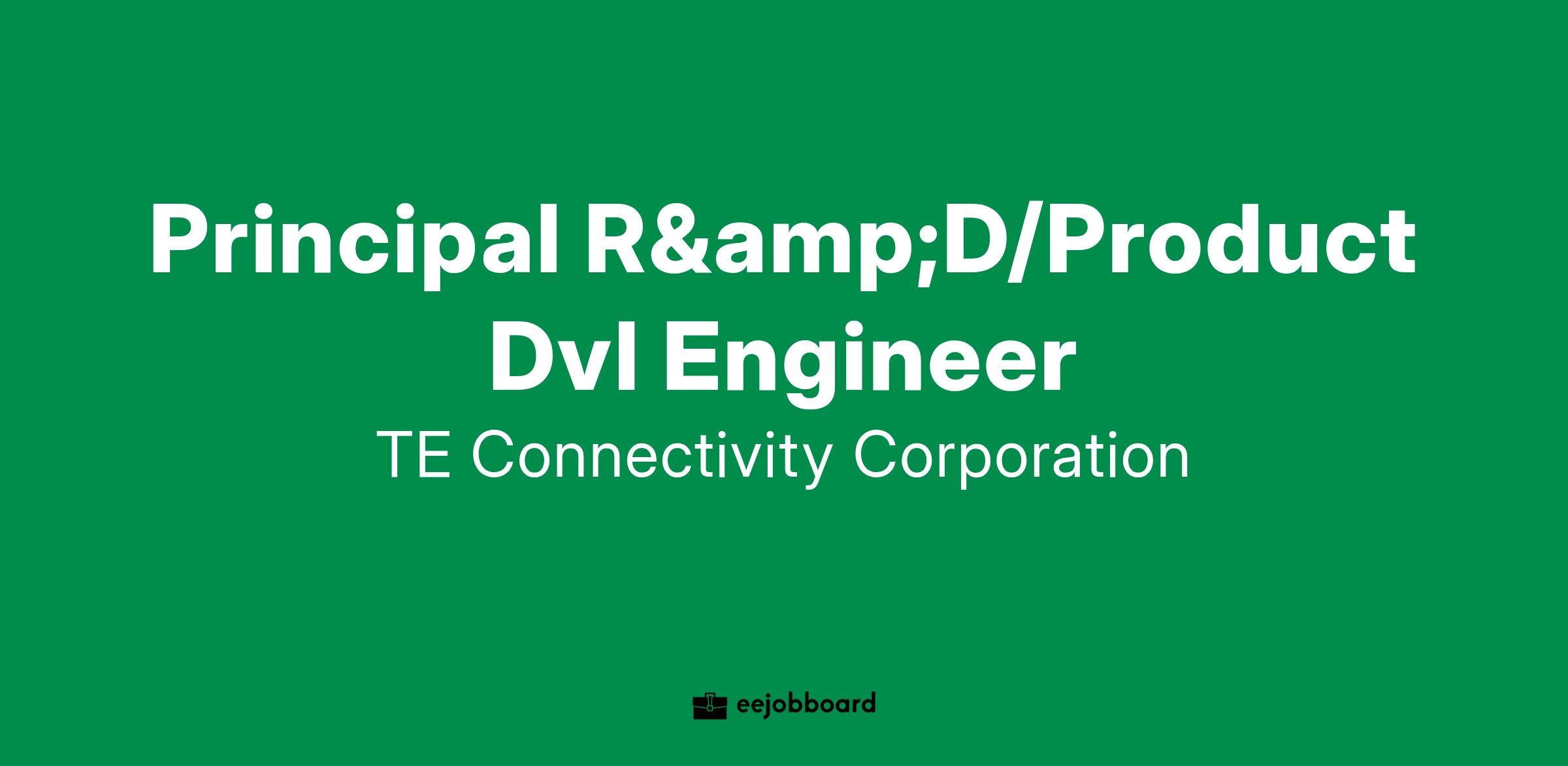 Principal R&amp;D/Product Dvl Engineer

TE Connectivity Corporation

eejobboard